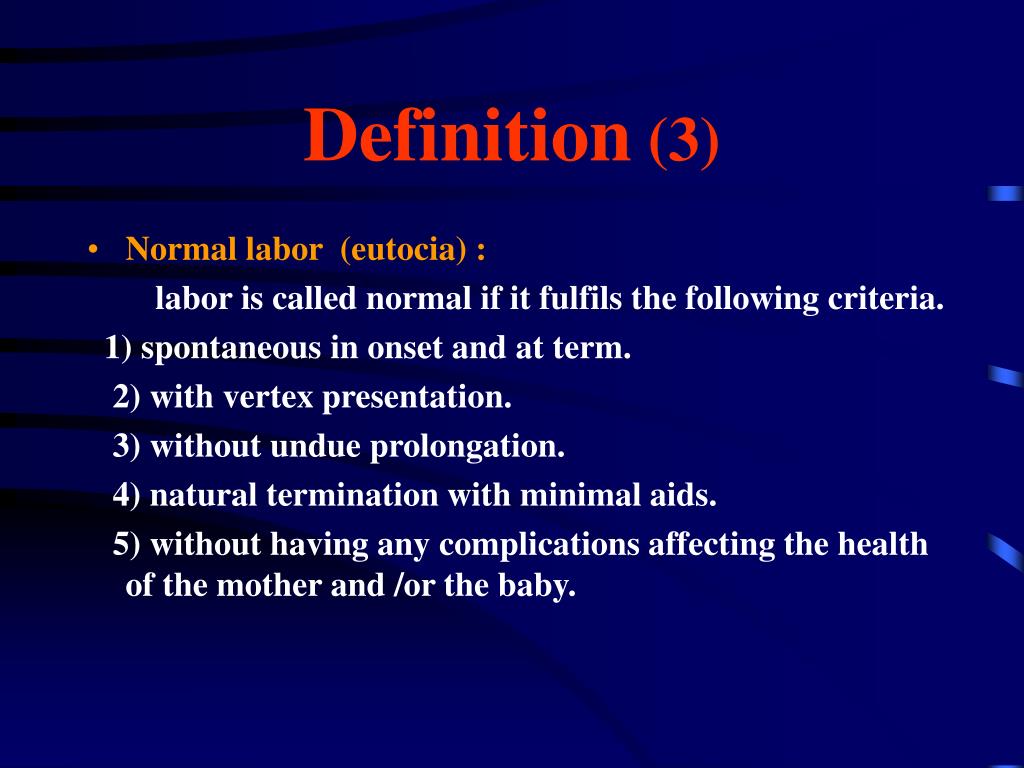 Definition (3)

• Normal labor (eutocia) :

labor is called normal if it fulfils the following criteria.

1) spontaneous in onset and at term.

2) with vertex presentation.

3) without undue prolongation.

4) natural termination with minimal aids.

5) without having any complications affecting the health of the mother and /or the baby.